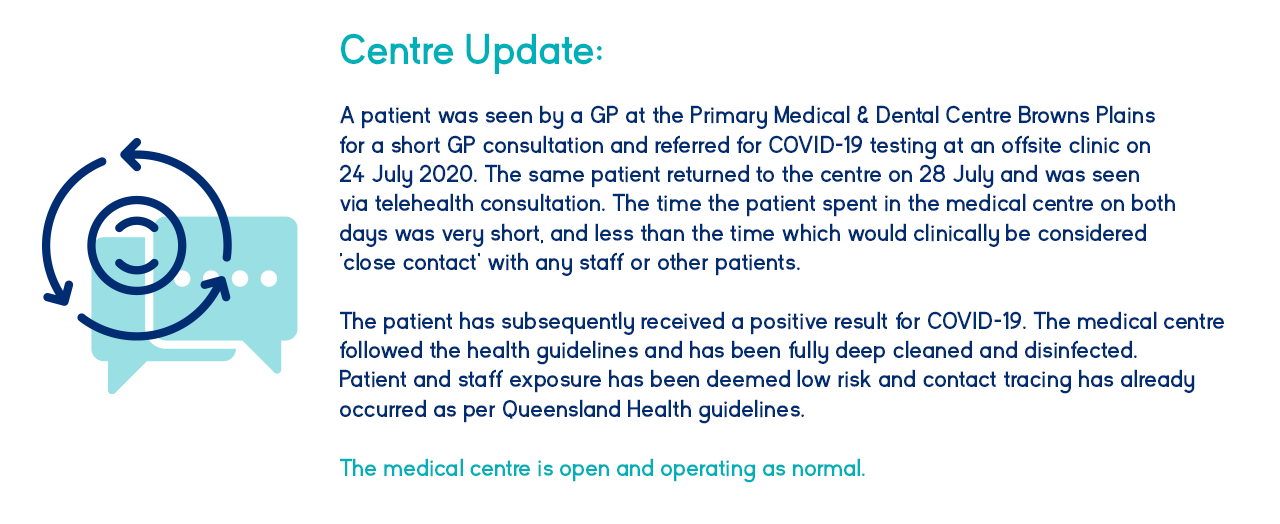 Centre Update:

A patient was seen by a GP at the Primary Medical & Dental Centre Browns Plains for a short GP consultation and referred for COVID-19 testing at an offsite clinic on 24 July 2020. The same patient returned to the centre on 28 July and was seen via telehealth consultation. The time the patient spent in the medical centre on both days was very short, and less than the time which would clinically be considered 'close contact' with any staff or other patients.

The patient has subsequently received a positive result for COVID-19. The medical centre followed the health guidelines and has been fully deep cleaned and disinfected. Patient and staff exposure has been deemed low risk and contact tracing has already occurred as per Queensland Health guidelines.

The medical centre is open and operating as normal.